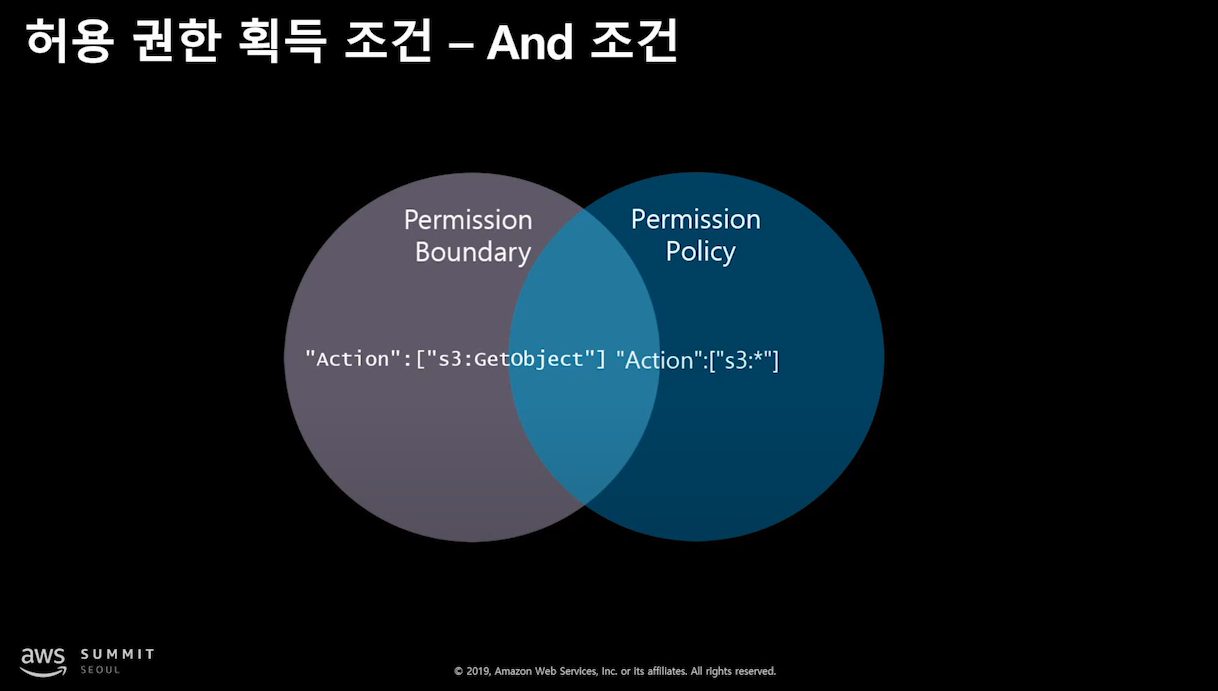 허용 권한 획득 조건 – And 조건

Permission Boundary

Permission Policy

"Action":["s3:GetObject"]

"Action":["s3:*"]

aws SUMMIT SEOUL

© 2019, Amazon Web Services, Inc. or its affiliates. All rights reserved.